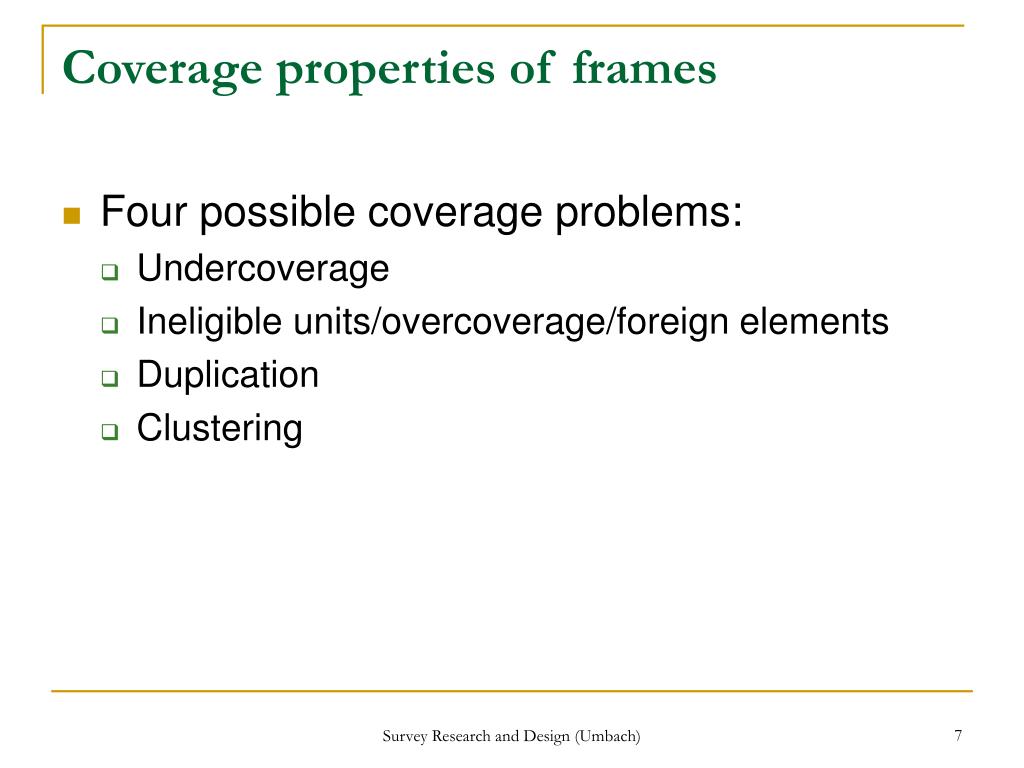 Coverage properties of frames

Four possible coverage problems:
Undercoverage
Ineligible units/overcoverage/foreign elements
Duplication
Clustering

Survey Research and Design (Umbach)

7